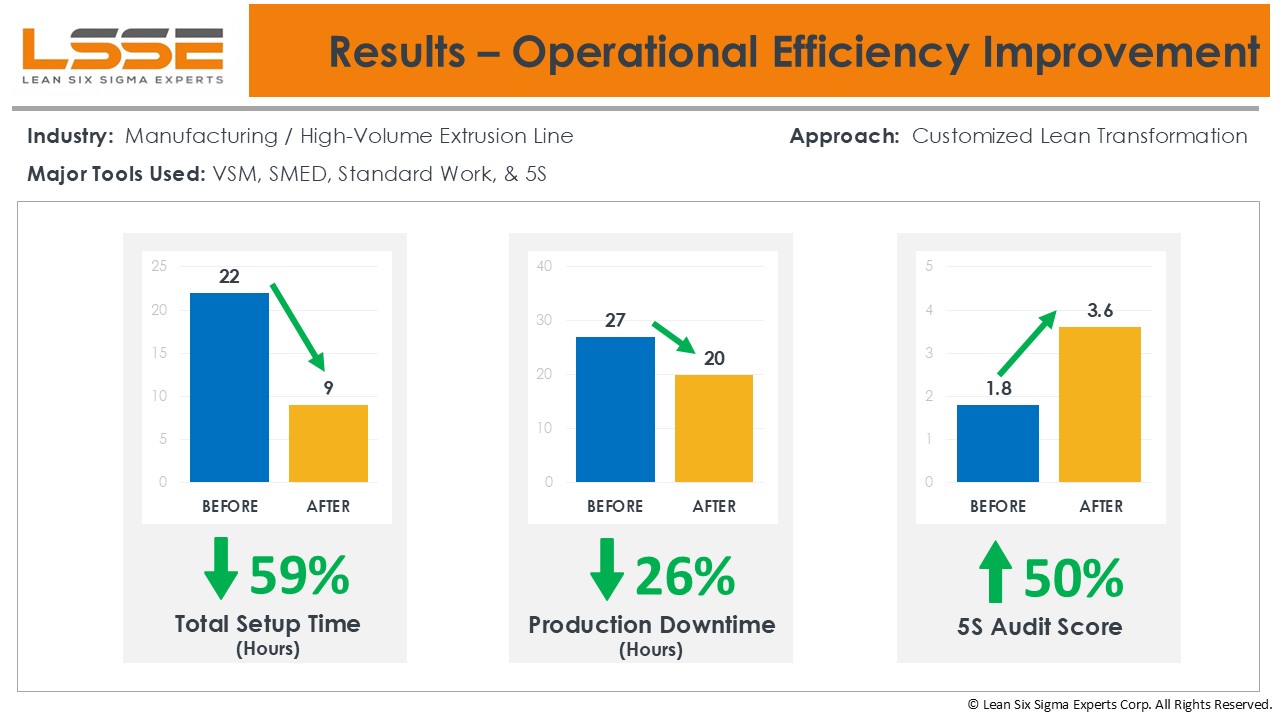 LSSE
LEAN SIX SIGMA EXPERTS

Results – Operational Efficiency Improvement

Industry: Manufacturing / High-Volume Extrusion Line

Approach: Customized Lean Transformation

Major Tools Used: VSM, SMED, Standard Work, & 5S

25
20
15
10
5
0
22
9
BEFORE
AFTER

59%
Total Setup Time
(Hours)

40
30
20
10
0
27
20
BEFORE
AFTER

26%
Production Downtime
(Hours)

5
4
3
2
1
0
1.8
3.6
BEFORE
AFTER

50%
5S Audit Score

© Lean Six Sigma Experts Corp. All Rights Reserved.